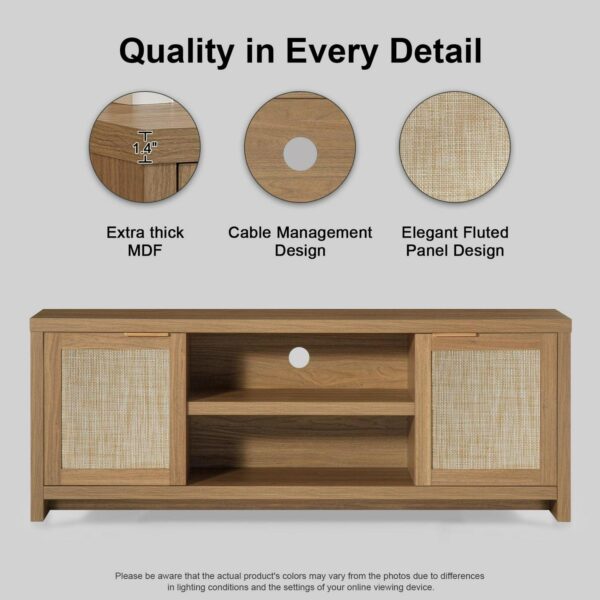 Quality in Every Detail

1.4"

Extra thick MDF

Cable Management Design

Elegant Fluted Panel Design

Please be aware that the actual product's colors may vary from the photos due to differences in lighting conditions and the settings of your online viewing device.